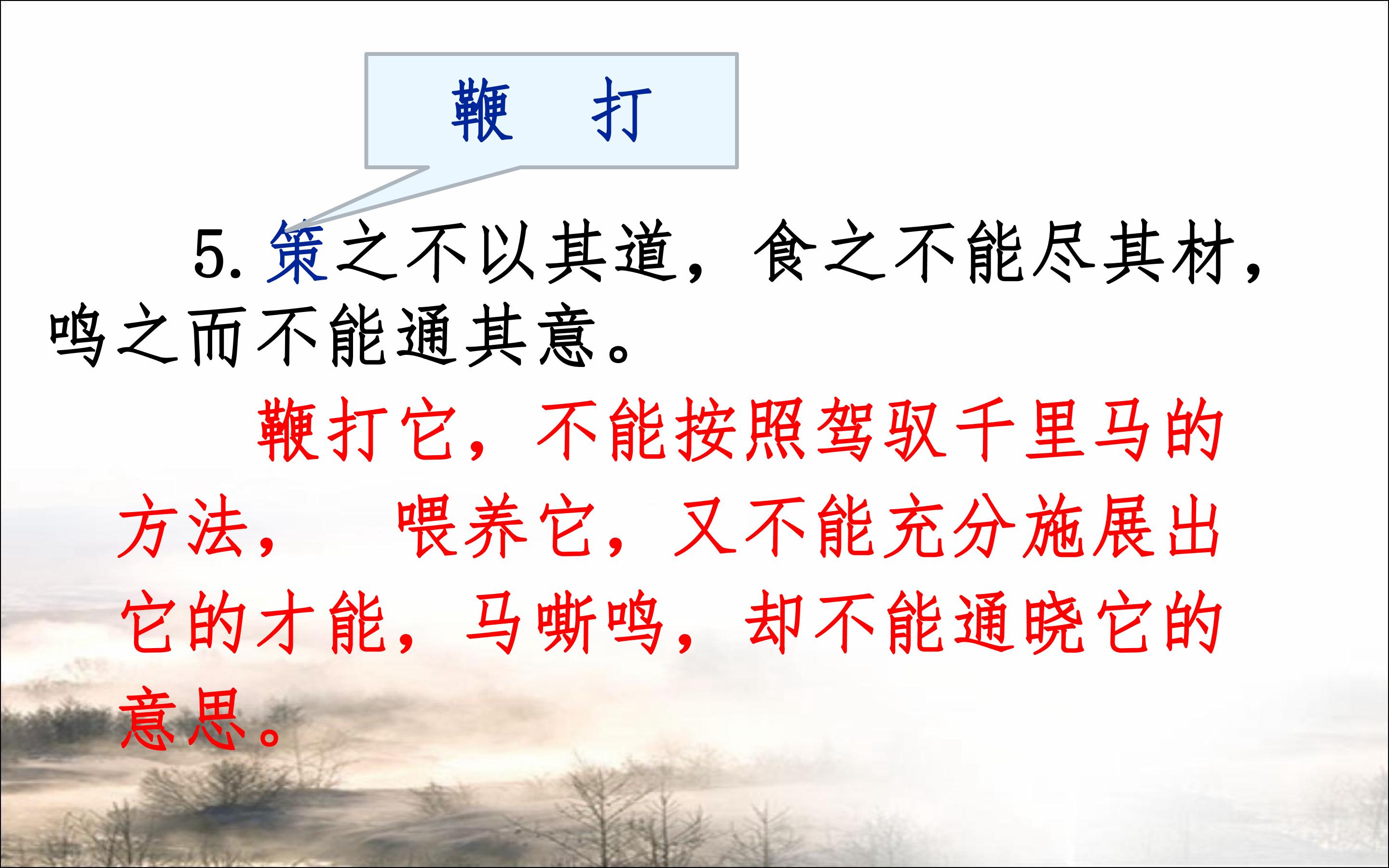 鞭 打

5.策之不以其道，食之不能尽其材，鸣之而不能通其意。

鞭打它，不能按照驾驭千里马的方法， 喂养它，又不能充分施展出它的才能，马嘶鸣，却不能通晓它的意思。